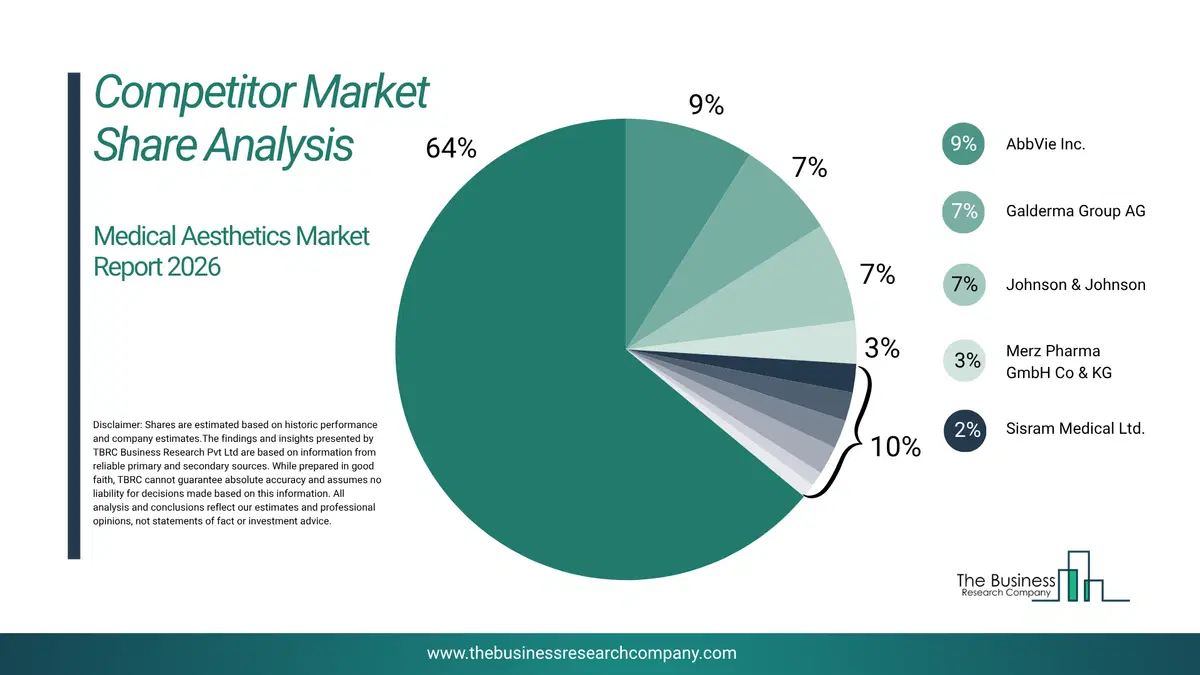 Competitor Market Share Analysis

Medical Aesthetics Market Report 2026

Disclaimer: Shares are estimated based on historic performance and company estimates.The findings and insights presented by TBRC Business Research Pvt Ltd are based on information from reliable primary and secondary sources. While prepared in good faith, TBRC cannot guarantee absolute accuracy and assumes no liability for decisions made based on this information. All analysis and conclusions reflect our estimates and professional opinions, not statements of fact or investment advice.

64%
9%
7%
7%
3%
10%

9% AbbVie Inc.
7% Galderma Group AG
7% Johnson & Johnson
3% Merz Pharma GmbH Co & KG
2% Sisram Medical Ltd.

The Business Research Company

www.thebusinessresearchcompany.com